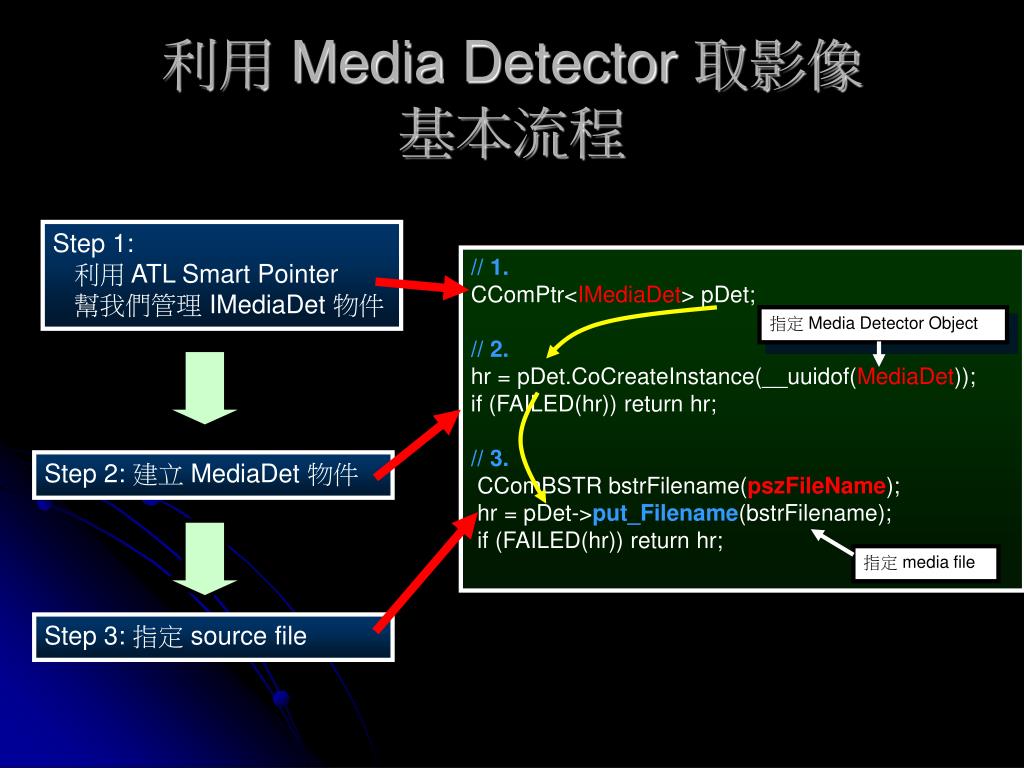 利用 Media Detector 取影像
基本流程

Step 1:
利用 ATL Smart Pointer
幫我們管理 IMediaDet 物件

Step 2: 建立 MediaDet 物件

Step 3: 指定 source file

// 1.
CComPtr<IMediaDet> pDet;

指定 Media Detector Object

// 2.
hr = pDet.CoCreateInstance(__uuidof(MediaDet));
if (FAILED(hr)) return hr;

// 3.
CComBSTR bstrFilename(pszFileName);
hr = pDet->put_Filename(bstrFilename);
if (FAILED(hr)) return hr;

指定 media file